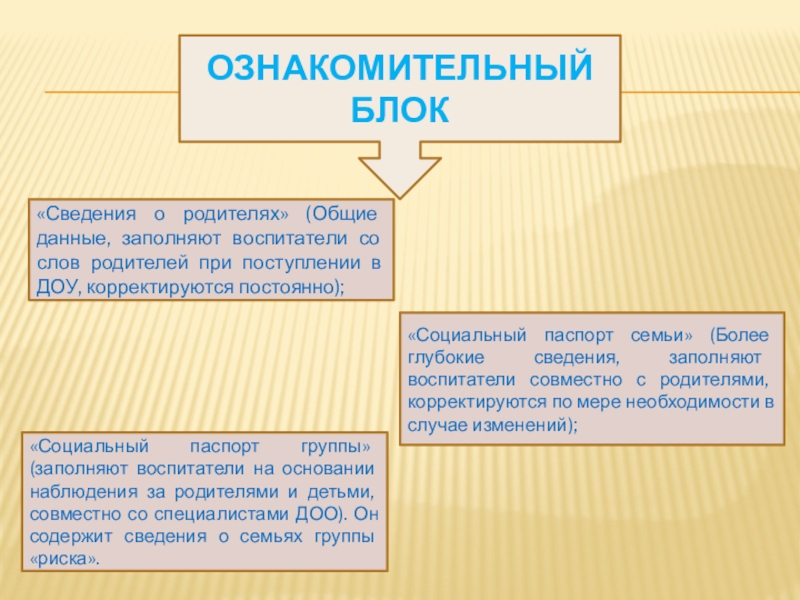 ОЗНАКОМИТЕЛЬНЫЙ БЛОК

«Сведения о родителях» (Общие данные, заполняют воспитатели со слов родителей при поступлении в ДОУ, корректируются постоянно);

«Социальный паспорт семьи» (Более глубокие сведения, заполняют воспитатели совместно с родителями, корректируются по мере необходимости в случае изменений);

«Социальный паспорт группы» (заполняют воспитатели на основании наблюдения за родителями и детьми, совместно со специалистами ДОО). Он содержит сведения о семьях группы «риска».